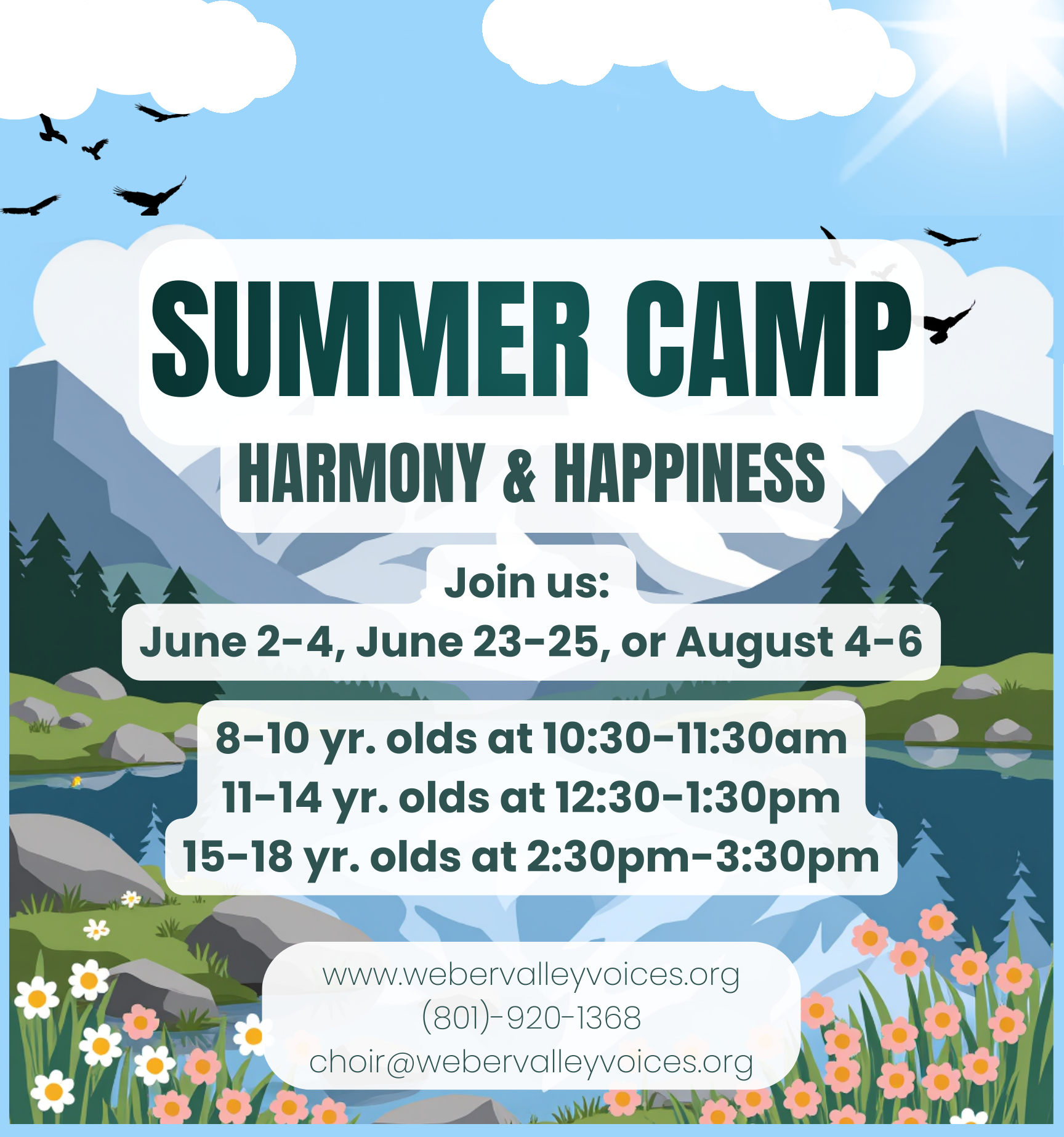 SUMMER CAMP
HARMONY & HAPPINESS

Join us:
June 2-4, June 23-25, or August 4-6

8-10 yr. olds at 10:30-11:30am
11-14 yr. olds at 12:30-1:30pm
15-18 yr. olds at 2:30pm-3:30pm

www.webervalleyvoices.org
(801)-920-1368
choir@webervalleyvoices.org